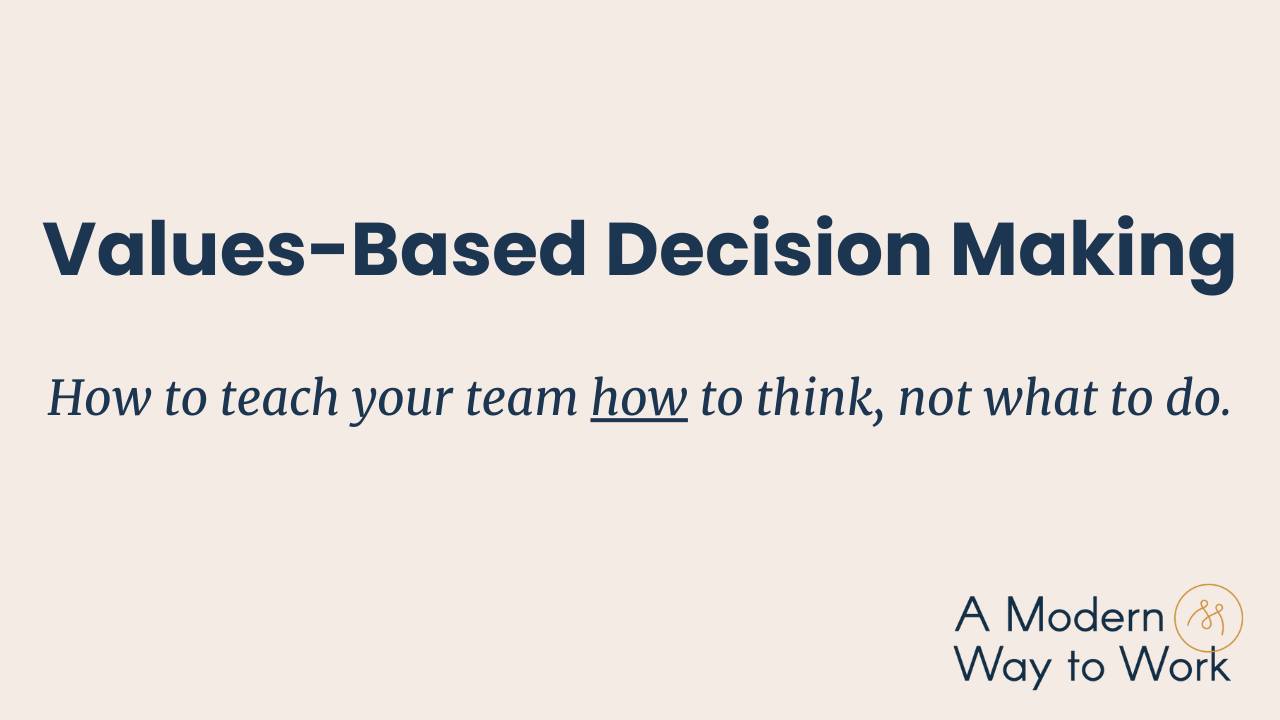 Values-Based Decision Making

How to teach your team how to think, not what to do.

A Modern
Way to Work